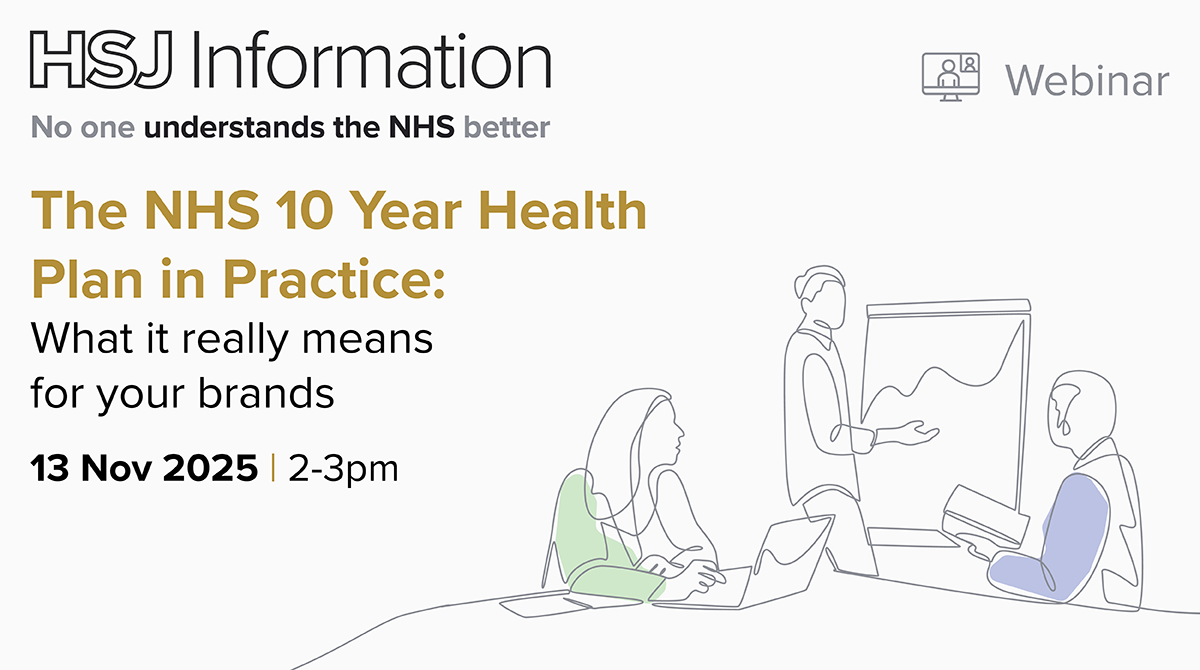 HSJ Information
No one understands the NHS better

Webinar

The NHS 10 Year Health Plan in Practice:
What it really means for your brands

13 Nov 2025 | 2-3pm